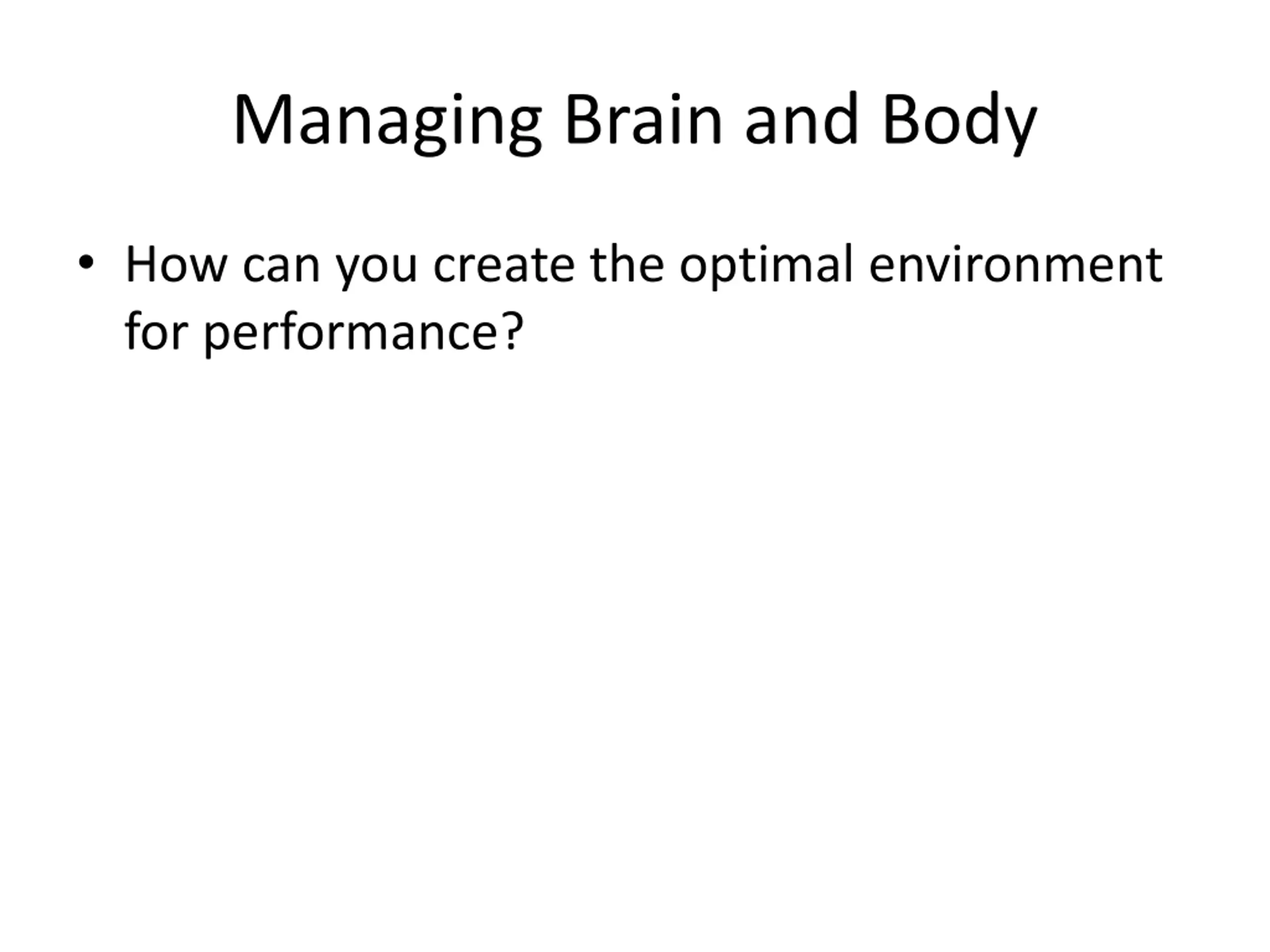 Managing Brain and Body

• How can you create the optimal environment for performance?